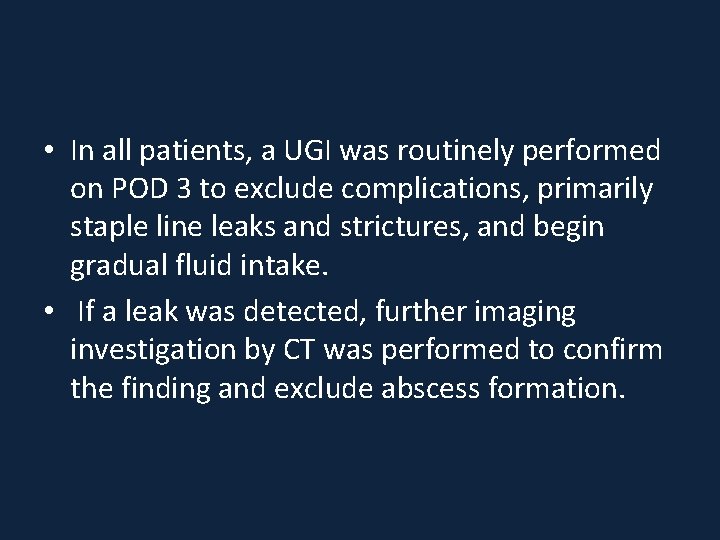 • In all patients, a UGI was routinely performed on POD 3 to exclude complications, primarily staple line leaks and strictures, and begin gradual fluid intake.

• If a leak was detected, further imaging investigation by CT was performed to confirm the finding and exclude abscess formation.